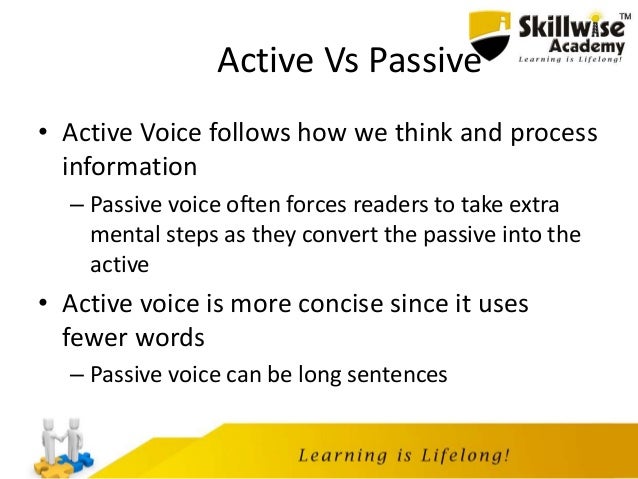 Skillwise™
Academy
Learning is Lifelong!

Active Vs Passive

• Active Voice follows how we think and process information
– Passive voice often forces readers to take extra mental steps as they convert the passive into the active
• Active voice is more concise since it uses fewer words
– Passive voice can be long sentences

Learning is Lifelong!